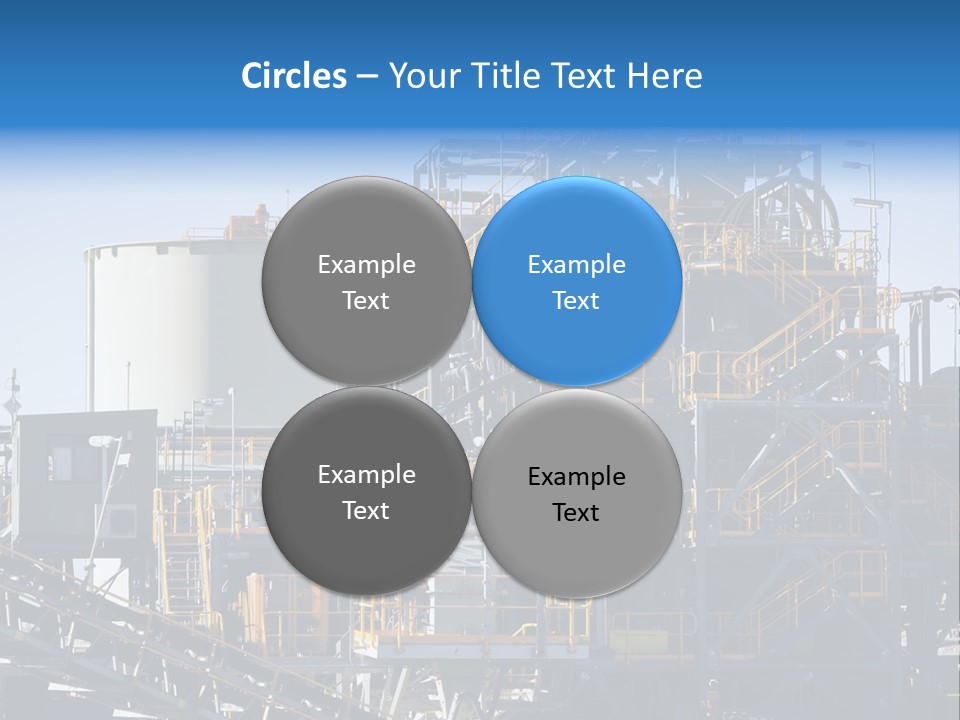 Circles – Your Title Text Here

Example Text

Example Text

Example Text

Example Text